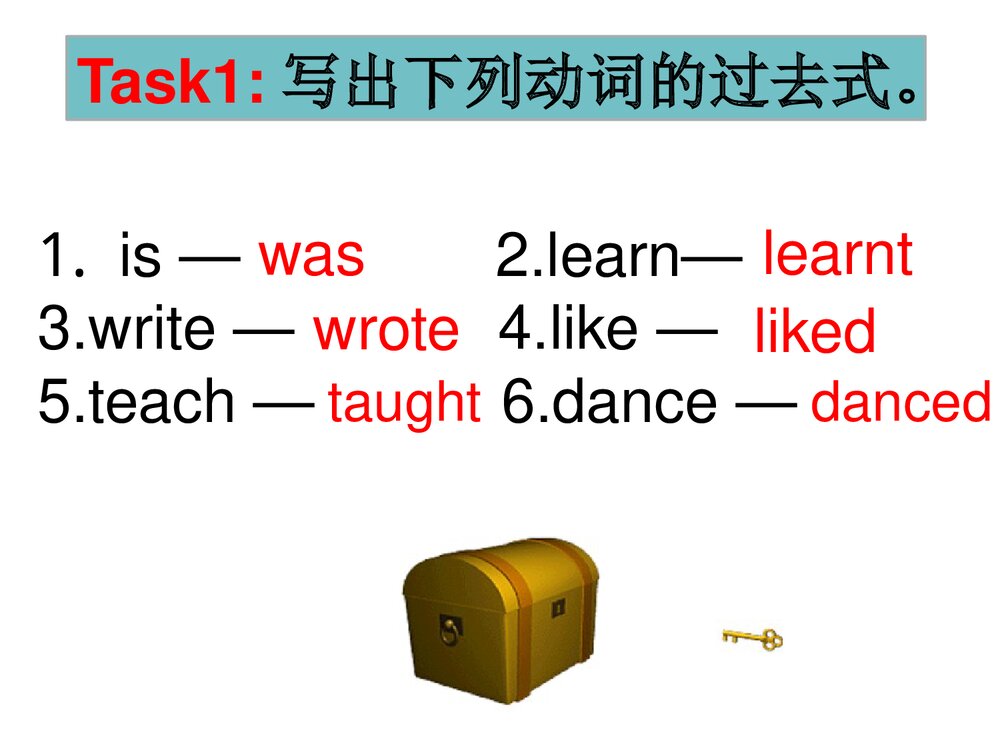 Task1: 写出下列动词的过去式。

1. is — was 2.learn— learnt
3.write — wrote 4.like — liked
5.teach — taught 6.dance — danced